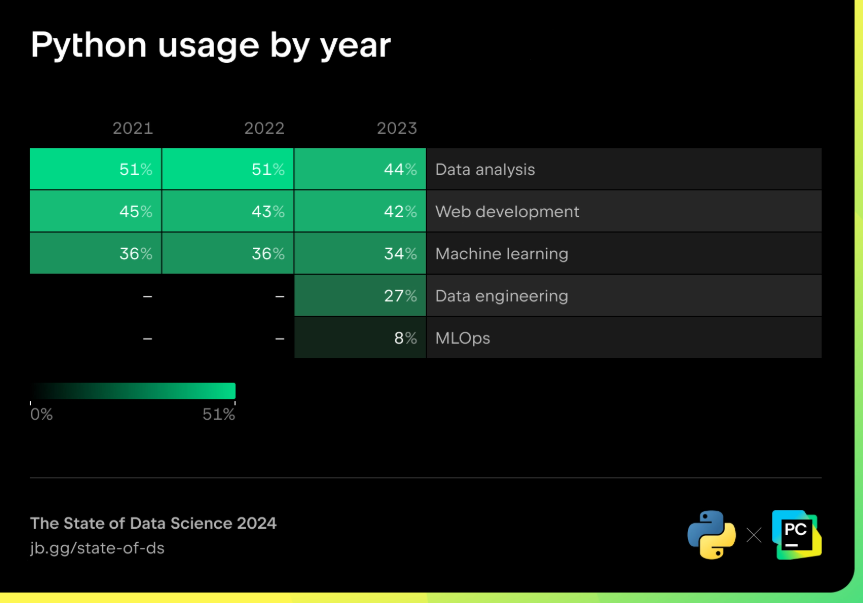 Python usage by year

| 2021 | 2022 | 2023 | |
|---|---|---|---|
| 51% | 51% | 44% | Data analysis |
| 45% | 43% | 42% | Web development |
| 36% | 36% | 34% | Machine learning |
| – | – | 27% | Data engineering |
| – | – | 8% | MLOps |

0% 51%

The State of Data Science 2024
jb.gg/state-of-ds

PC